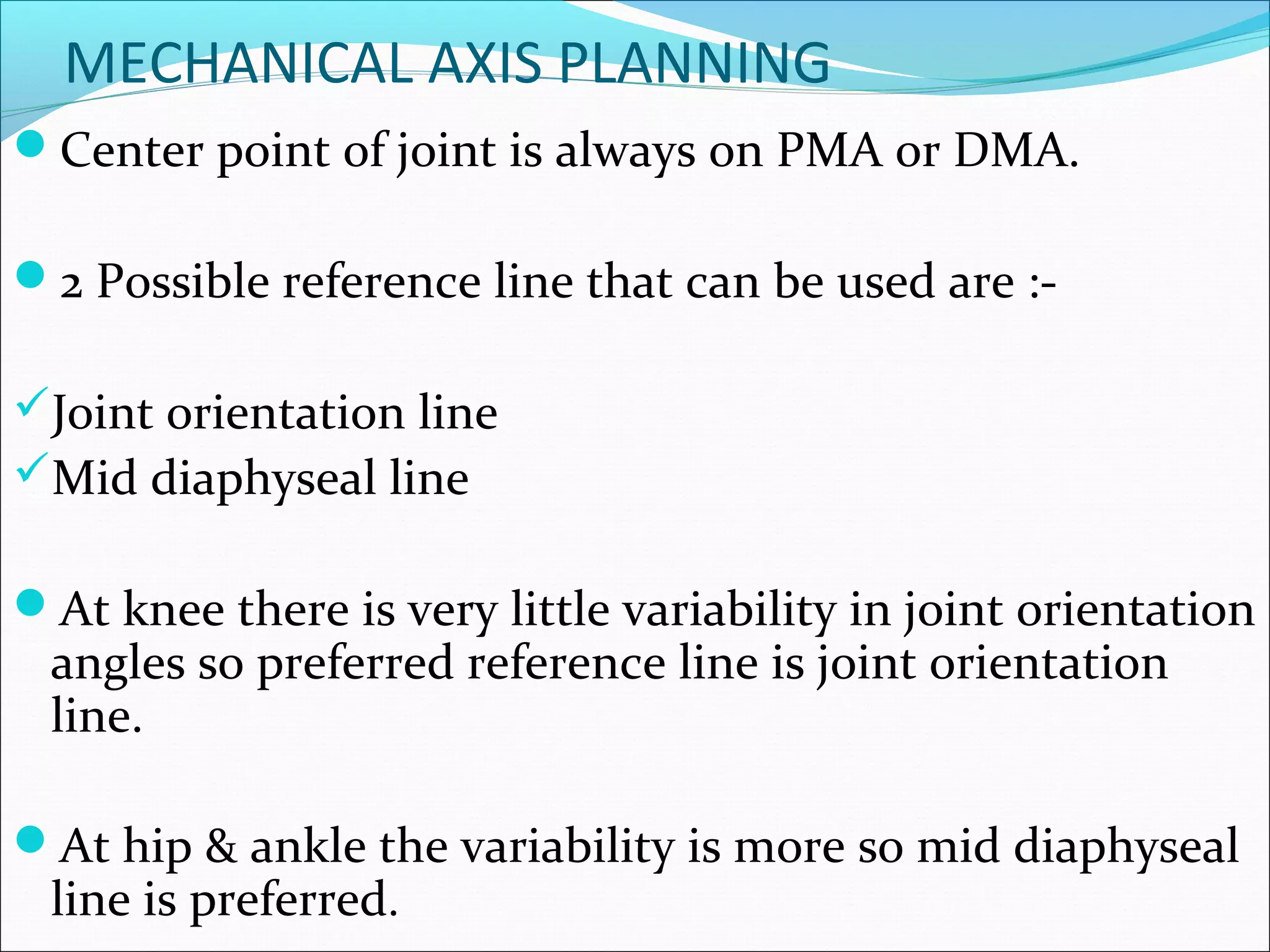 MECHANICAL AXIS PLANNING

Center point of joint is always on PMA or DMA.

2 Possible reference line that can be used are :-

Joint orientation line
Mid diaphyseal line

At knee there is very little variability in joint orientation angles so preferred reference line is joint orientation line.

At hip & ankle the variability is more so mid diaphyseal line is preferred.